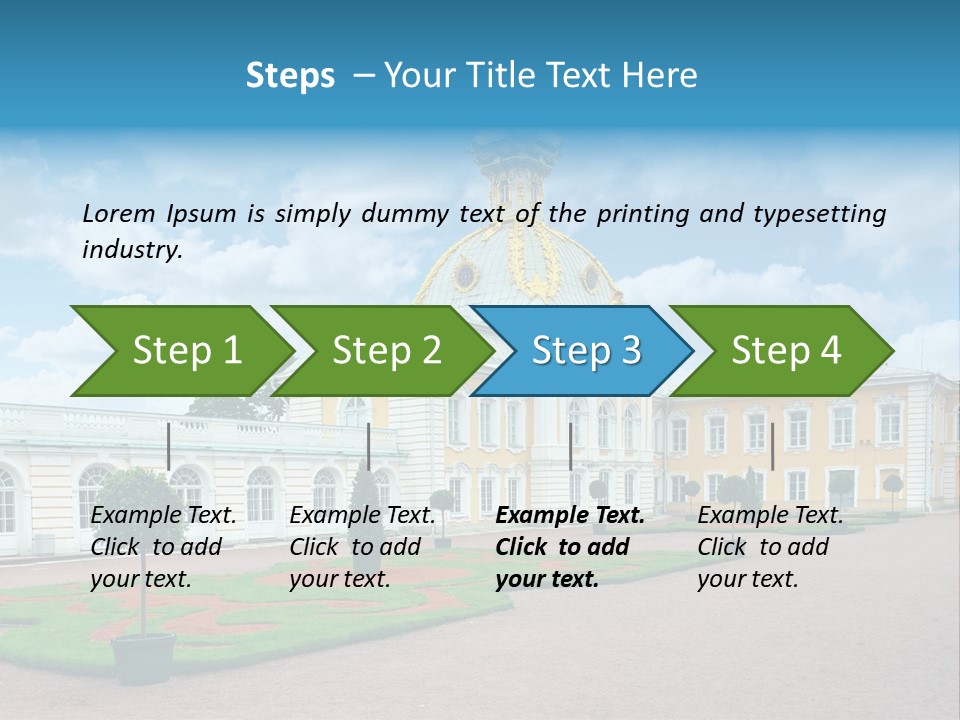 Steps – Your Title Text Here

Lorem Ipsum is simply dummy text of the printing and typesetting industry.

Step 1

Step 2

Step 3

Step 4

Example Text. Click to add your text.

Example Text. Click to add your text.

Example Text. Click to add your text.

Example Text. Click to add your text.